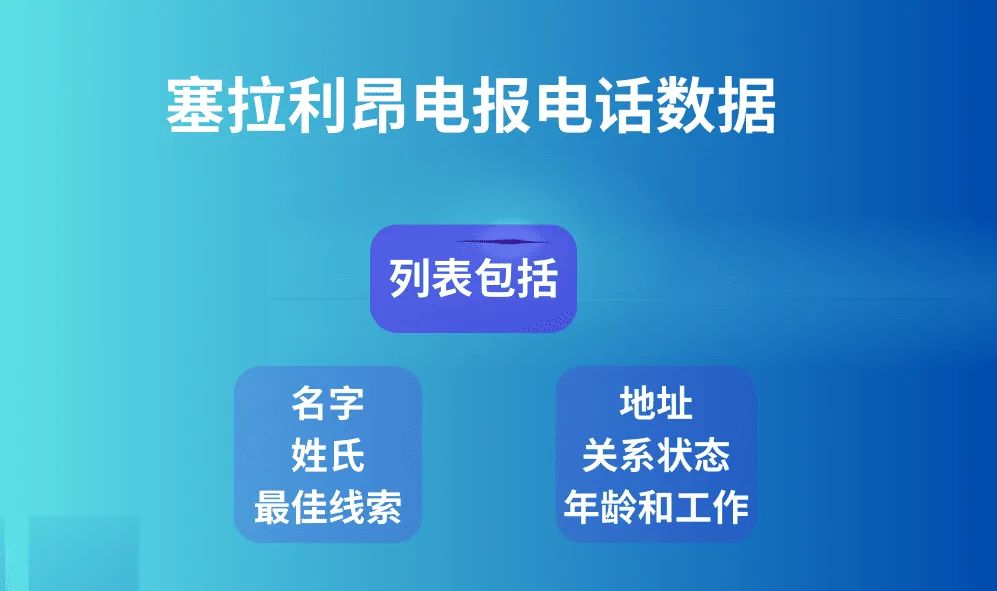 塞拉利昂电报电话数据

列表包括

名字
姓氏
最佳线索

地址
关系状态
年龄和工作